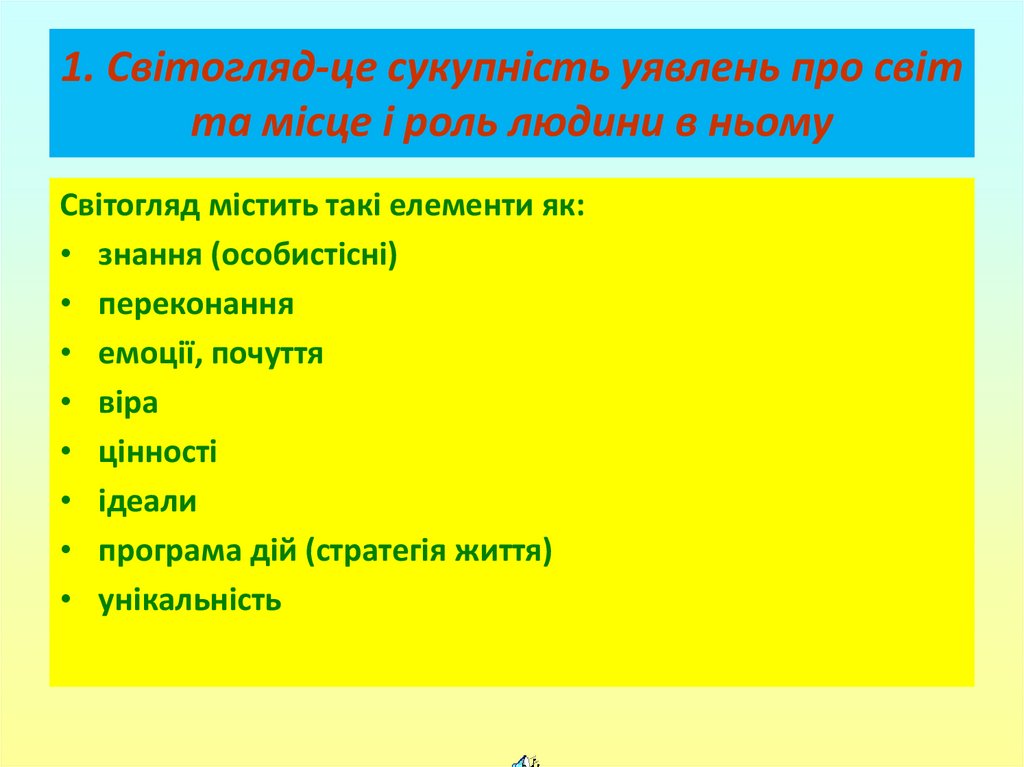 1. Світогляд-це сукупність уявлень про світ та місце і роль людини в ньому

Світогляд містить такі елементи як:
• знання (особистісні)
• переконання
• емоції, почуття
• віра
• цінності
• ідеали
• програма дій (стратегія життя)
• унікальність